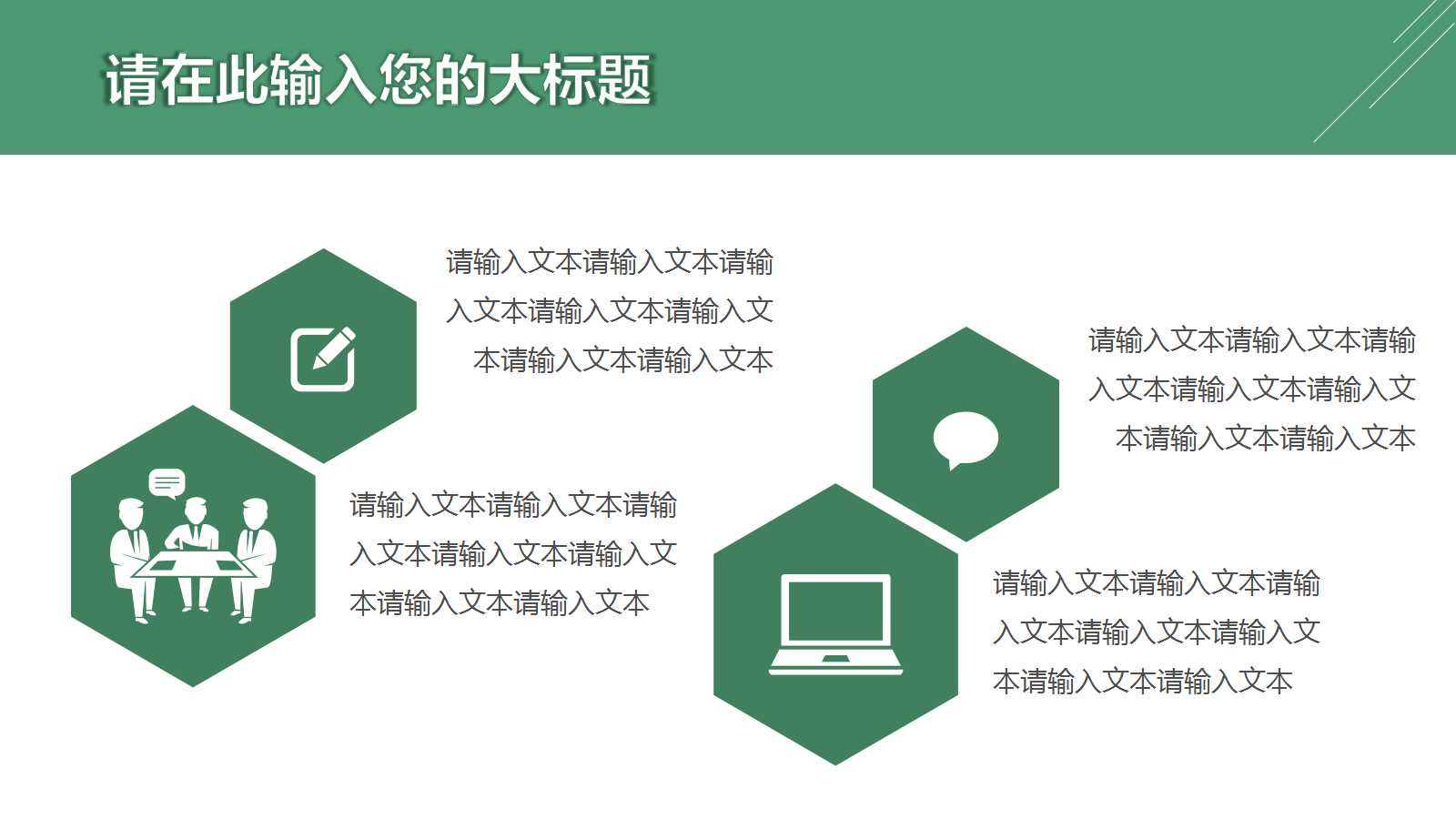 请在此输入您的大标题

请输入文本请输入文本请输入文本请输入文本请输入文本请输入文本请输入文本

请输入文本请输入文本请输入文本请输入文本请输入文本请输入文本请输入文本

请输入文本请输入文本请输入文本请输入文本请输入文本请输入文本请输入文本

请输入文本请输入文本请输入文本请输入文本请输入文本请输入文本请输入文本